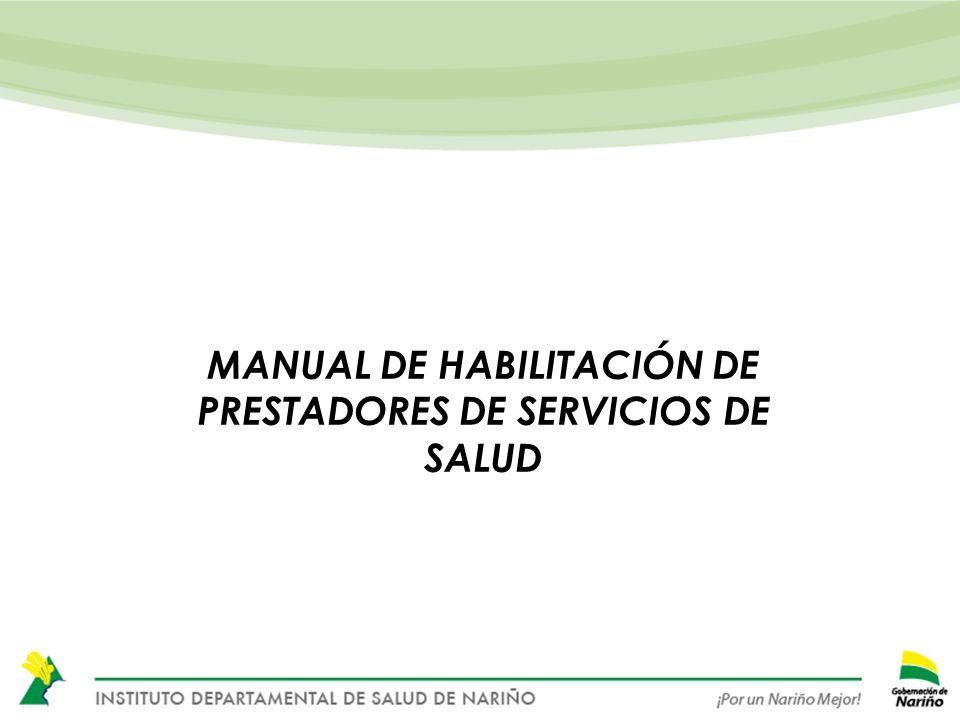 MANUAL DE HABILITACIÓN DE PRESTADORES DE SERVICIOS DE SALUD

INSTITUTO DEPARTAMENTAL DE SALUD DE NARIÑO

¡Por un Nariño Mejor!

Gobernación de Nariño